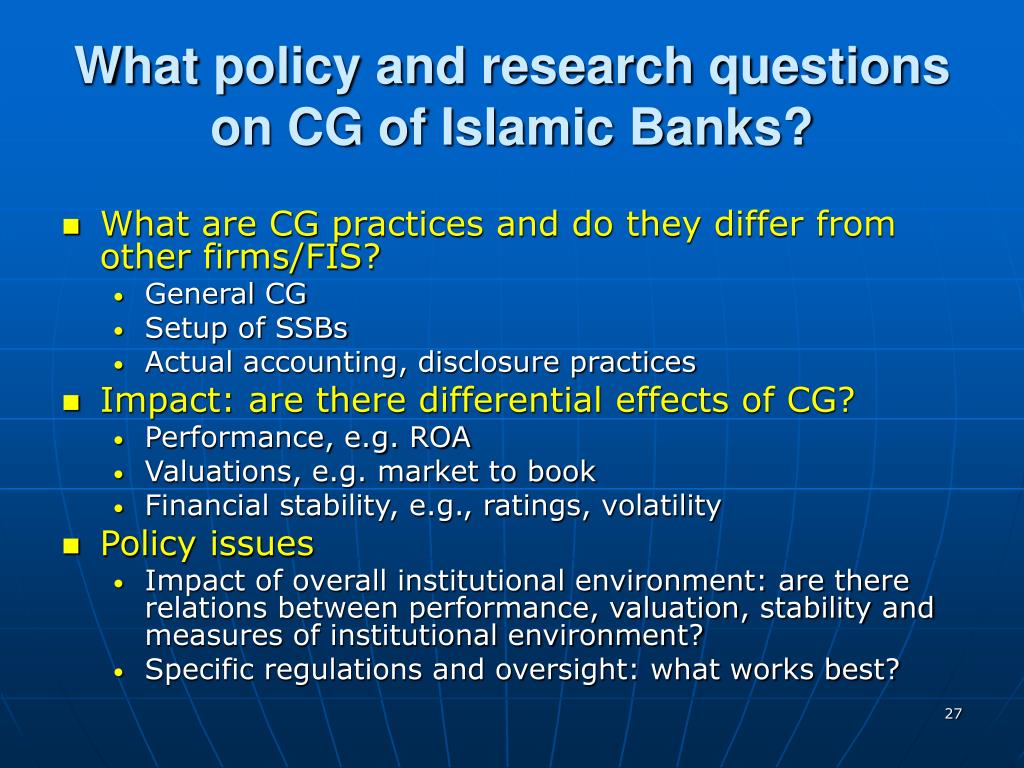 What policy and research questions on CG of Islamic Banks?

- What are CG practices and do they differ from other firms/FIS?
  - General CG
  - Setup of SSBs
  - Actual accounting, disclosure practices
- Impact: are there differential effects of CG?
  - Performance, e.g. ROA
  - Valuations, e.g. market to book
  - Financial stability, e.g., ratings, volatility
- Policy issues
  - Impact of overall institutional environment: are there relations between performance, valuation, stability and measures of institutional environment?
  - Specific regulations and oversight: what works best?

27